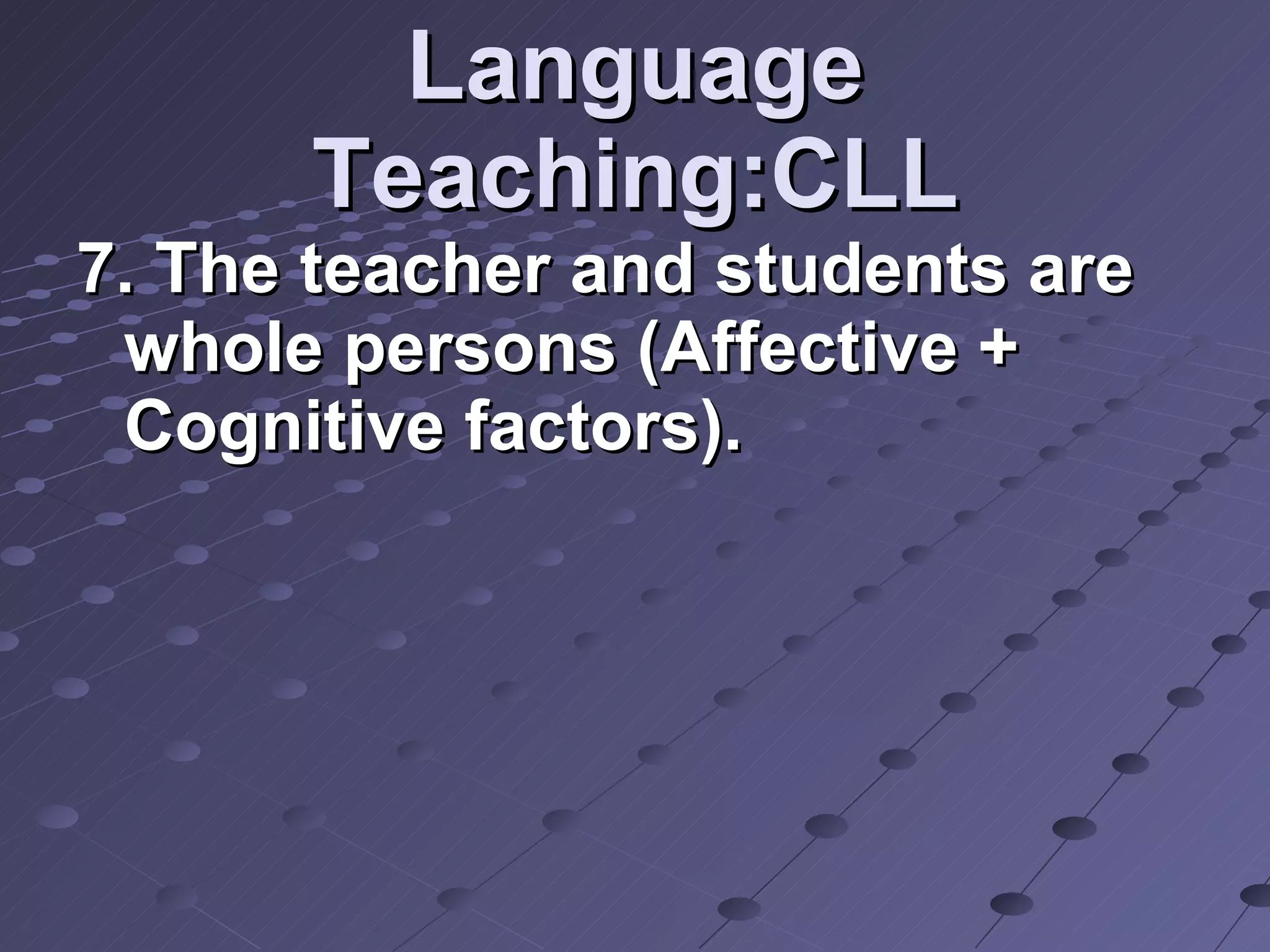 Language Teaching:CLL

7. The teacher and students are whole persons (Affective + Cognitive factors).